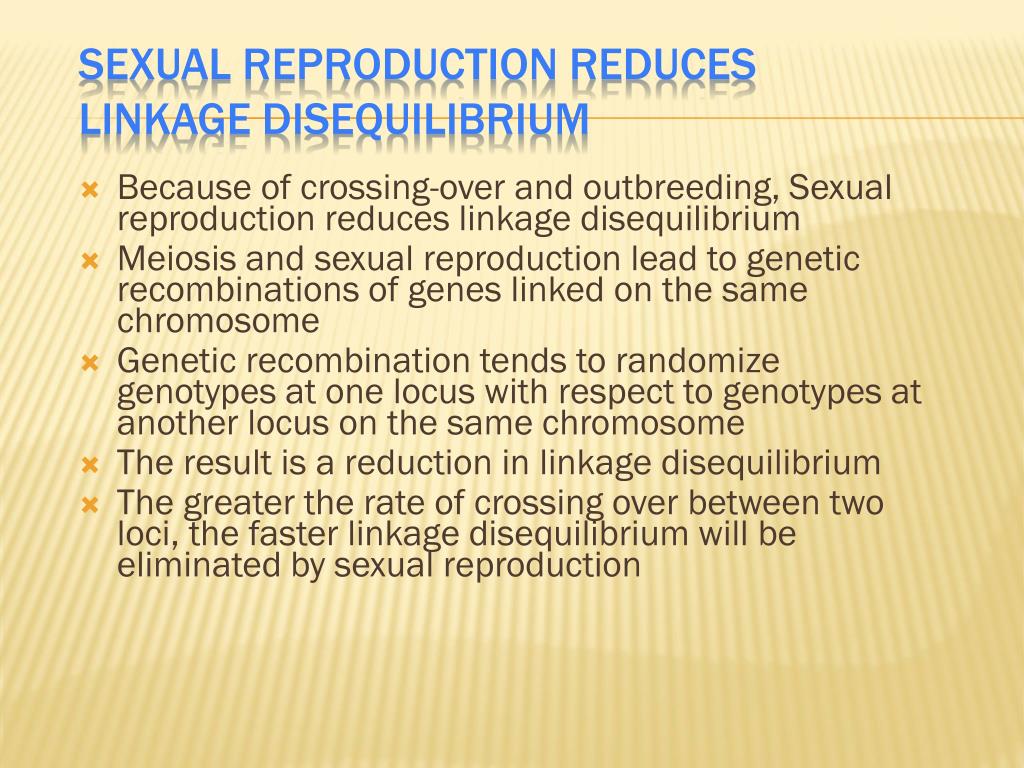 SEXUAL REPRODUCTION REDUCES LINKAGE DISEQUILIBRIUM

Because of crossing-over and outbreeding, Sexual reproduction reduces linkage disequilibrium

Meiosis and sexual reproduction lead to genetic recombinations of genes linked on the same chromosome

Genetic recombination tends to randomize genotypes at one locus with respect to genotypes at another locus on the same chromosome

The result is a reduction in linkage disequilibrium

The greater the rate of crossing over between two loci, the faster linkage disequilibrium will be eliminated by sexual reproduction